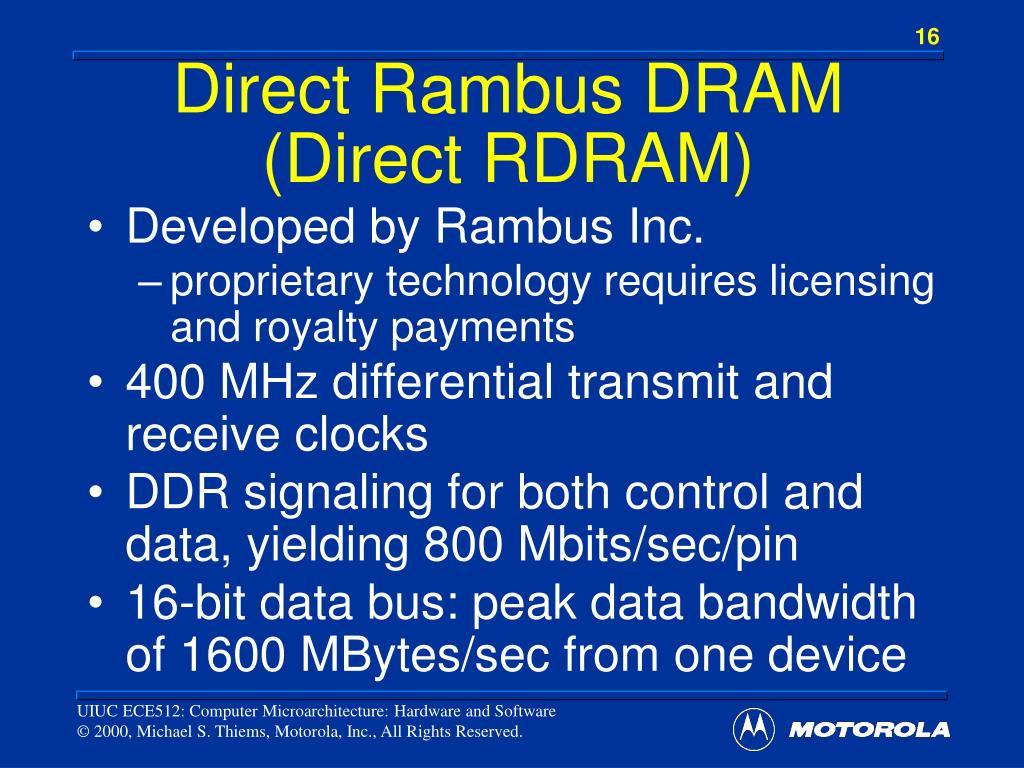 16

Direct Rambus DRAM (Direct RDRAM)

• Developed by Rambus Inc.
– proprietary technology requires licensing and royalty payments
• 400 MHz differential transmit and receive clocks
• DDR signaling for both control and data, yielding 800 Mbits/sec/pin
• 16-bit data bus: peak data bandwidth of 1600 MBytes/sec from one device

UIUC ECE512: Computer Microarchitecture: Hardware and Software
© 2000, Michael S. Thiems, Motorola, Inc., All Rights Reserved.

MOTOROLA